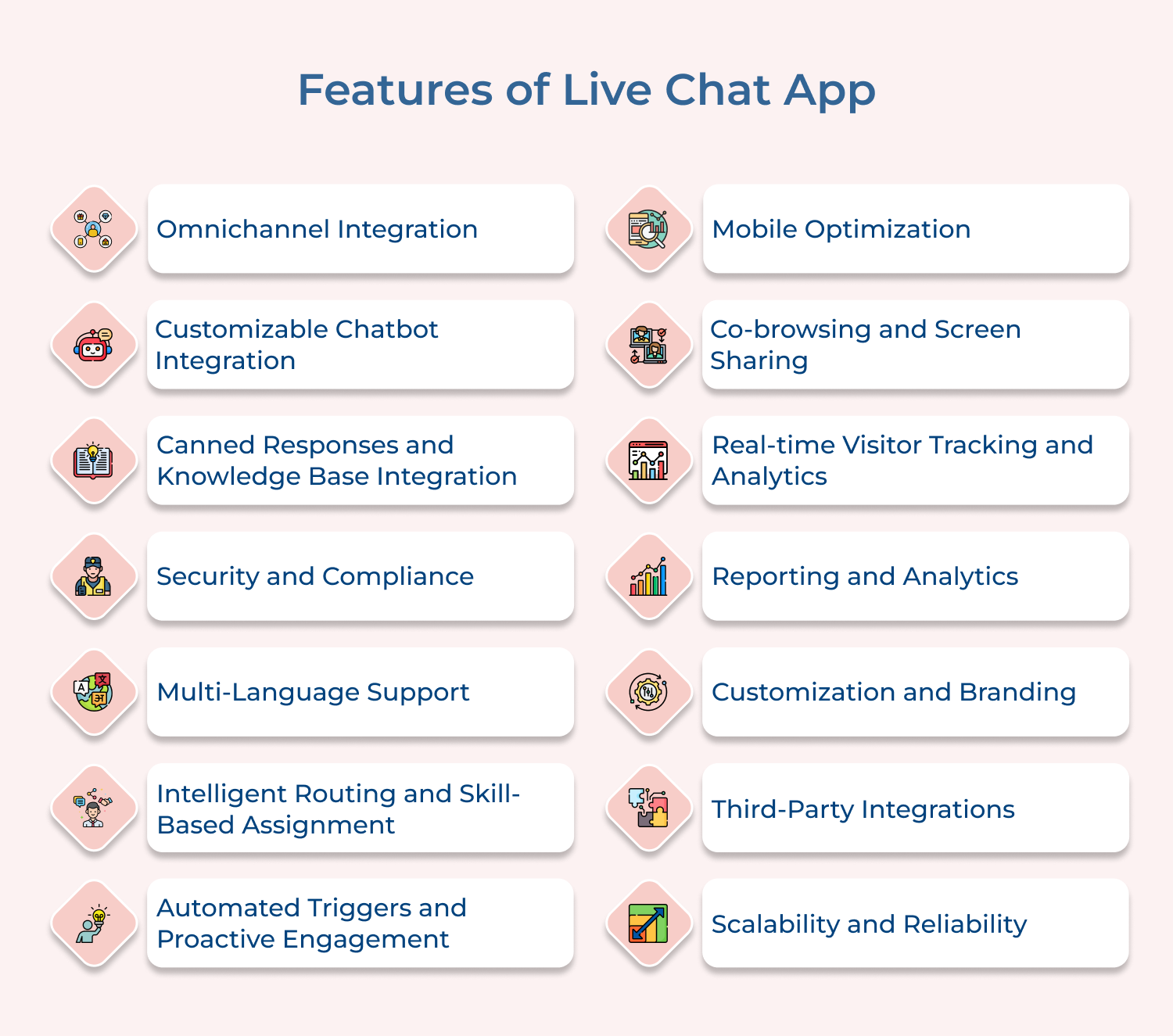 Features of Live Chat App

Omnichannel Integration

Customizable Chatbot Integration

Canned Responses and Knowledge Base Integration

Security and Compliance

Multi-Language Support

Intelligent Routing and Skill-Based Assignment

Automated Triggers and Proactive Engagement

Mobile Optimization

Co-browsing and Screen Sharing

Real-time Visitor Tracking and Analytics

Reporting and Analytics

Customization and Branding

Third-Party Integrations

Scalability and Reliability